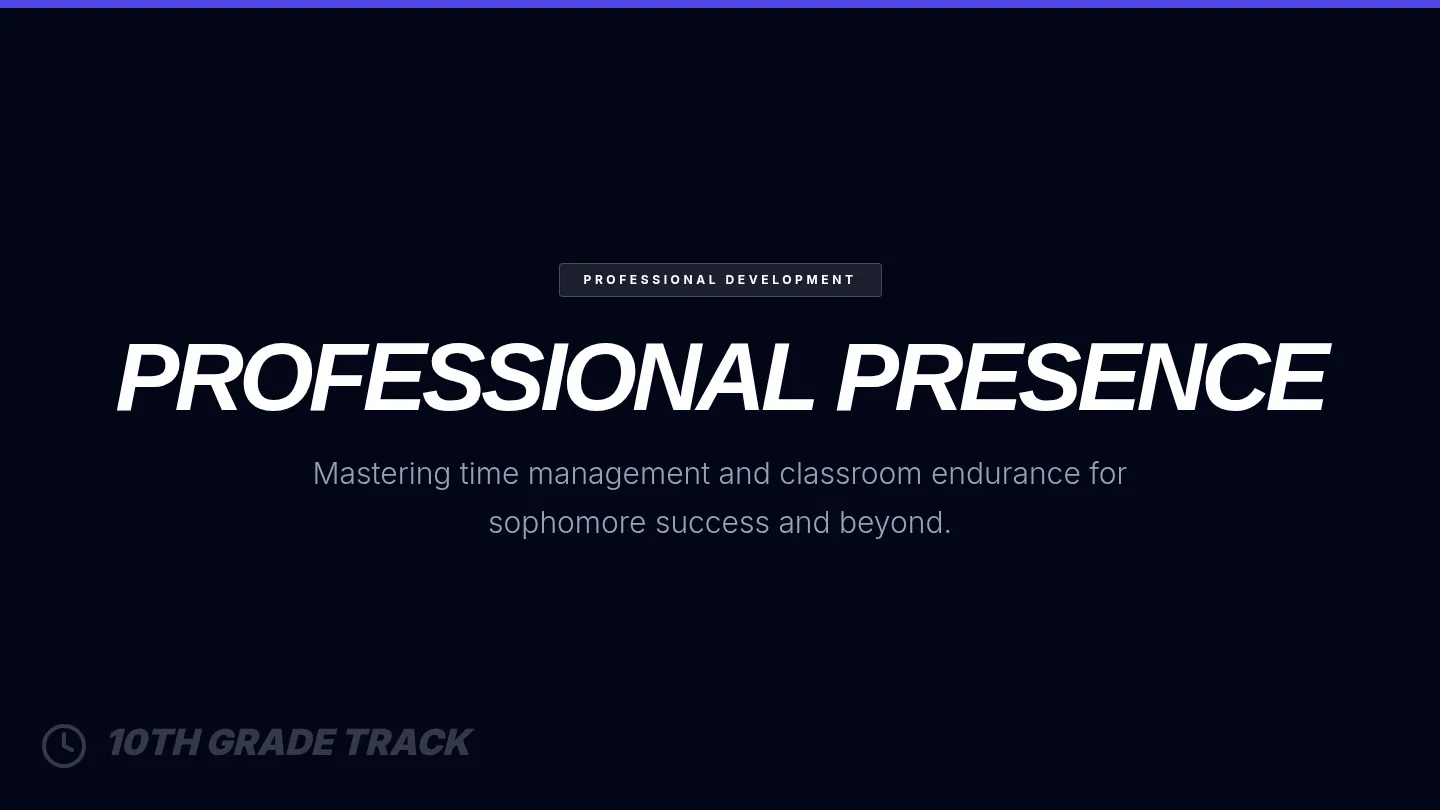 PROFESSIONAL DEVELOPMENT

PROFESSIONAL PRESENCE

Mastering time management and classroom endurance for sophomore success and beyond.

10TH GRADE TRACK